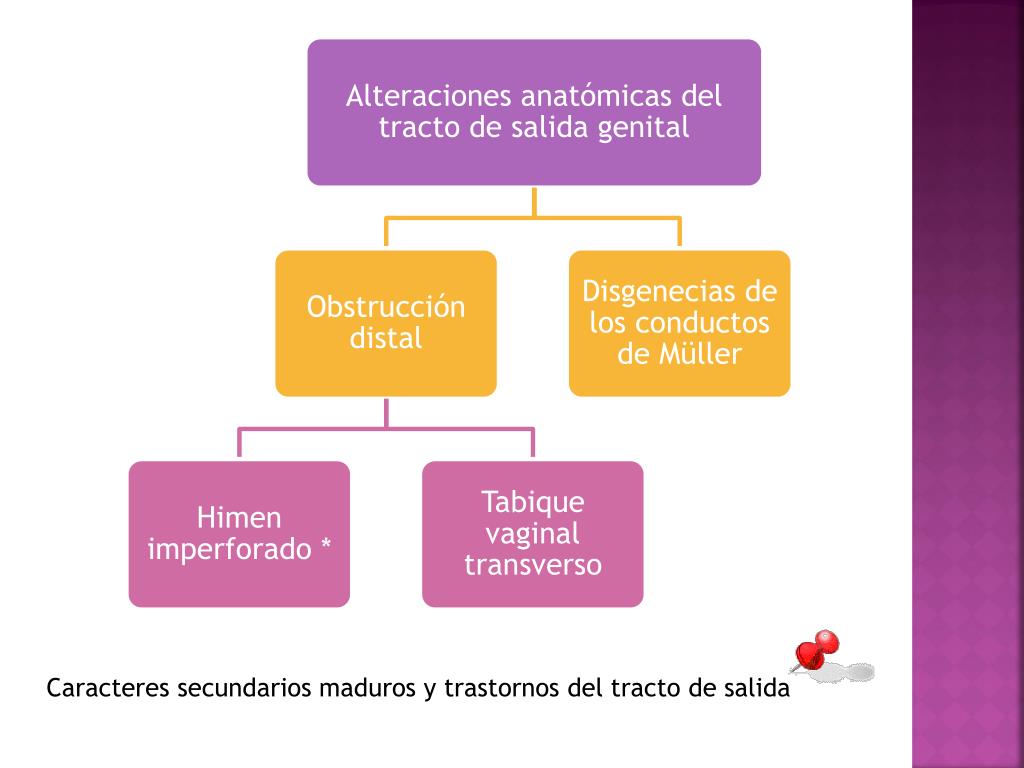 Alteraciones anatómicas del tracto de salida genital

Obstrucción distal

Disgenecias de los conductos de Müller

Himen imperforado *

Tabique vaginal transverso

Caracteres secundarios maduros y trastornos del tracto de salida